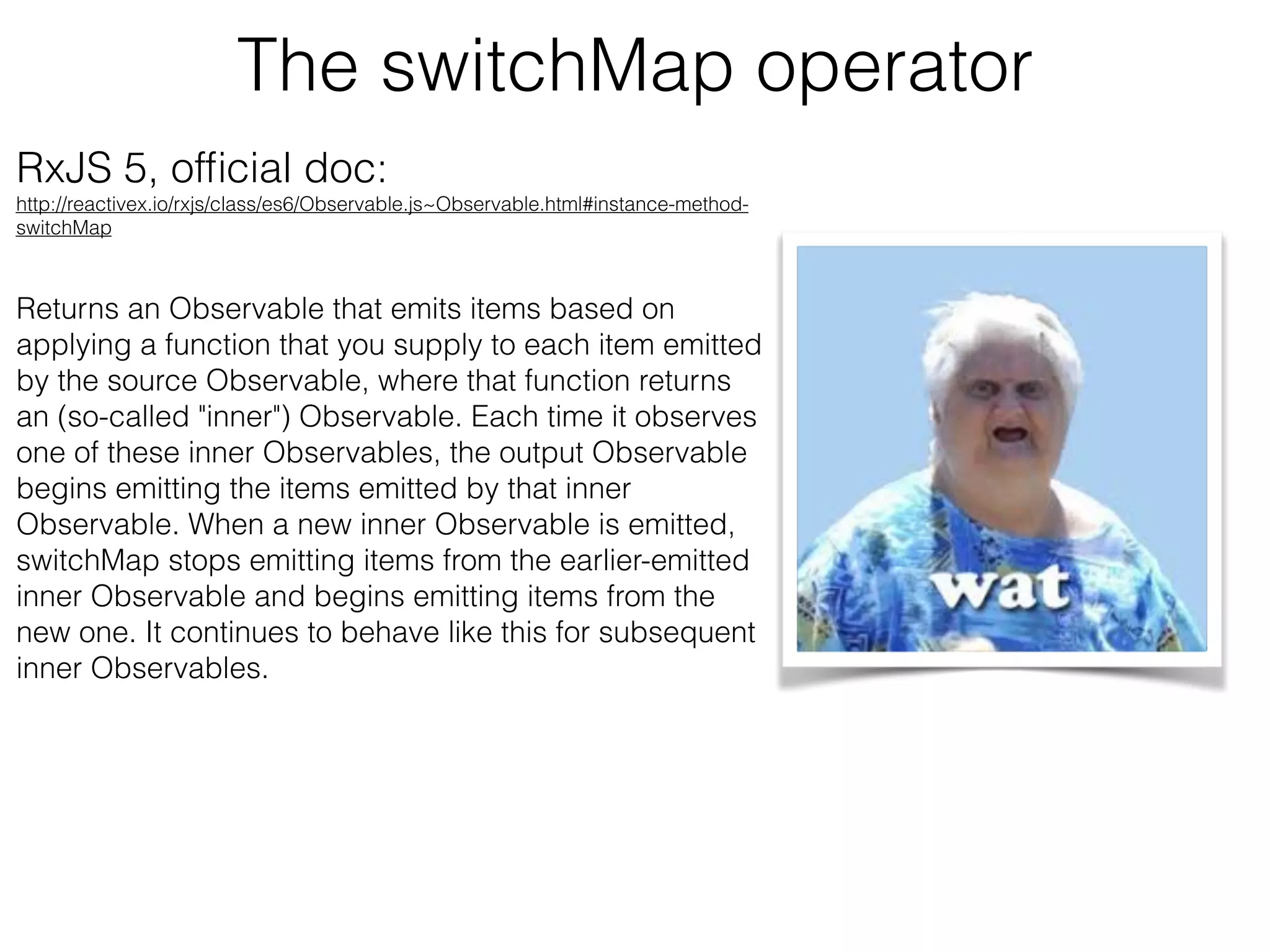 The switchMap operator

RxJS 5, official doc:
http://reactivex.io/rxjs/class/es6/Observable.js~Observable.html#instance-method-switchMap

Returns an Observable that emits items based on applying a function that you supply to each item emitted by the source Observable, where that function returns an (so-called "inner") Observable. Each time it observes one of these inner Observables, the output Observable begins emitting the items emitted by that inner Observable. When a new inner Observable is emitted, switchMap stops emitting items from the earlier-emitted inner Observable and begins emitting items from the new one. It continues to behave like this for subsequent inner Observables.

wat